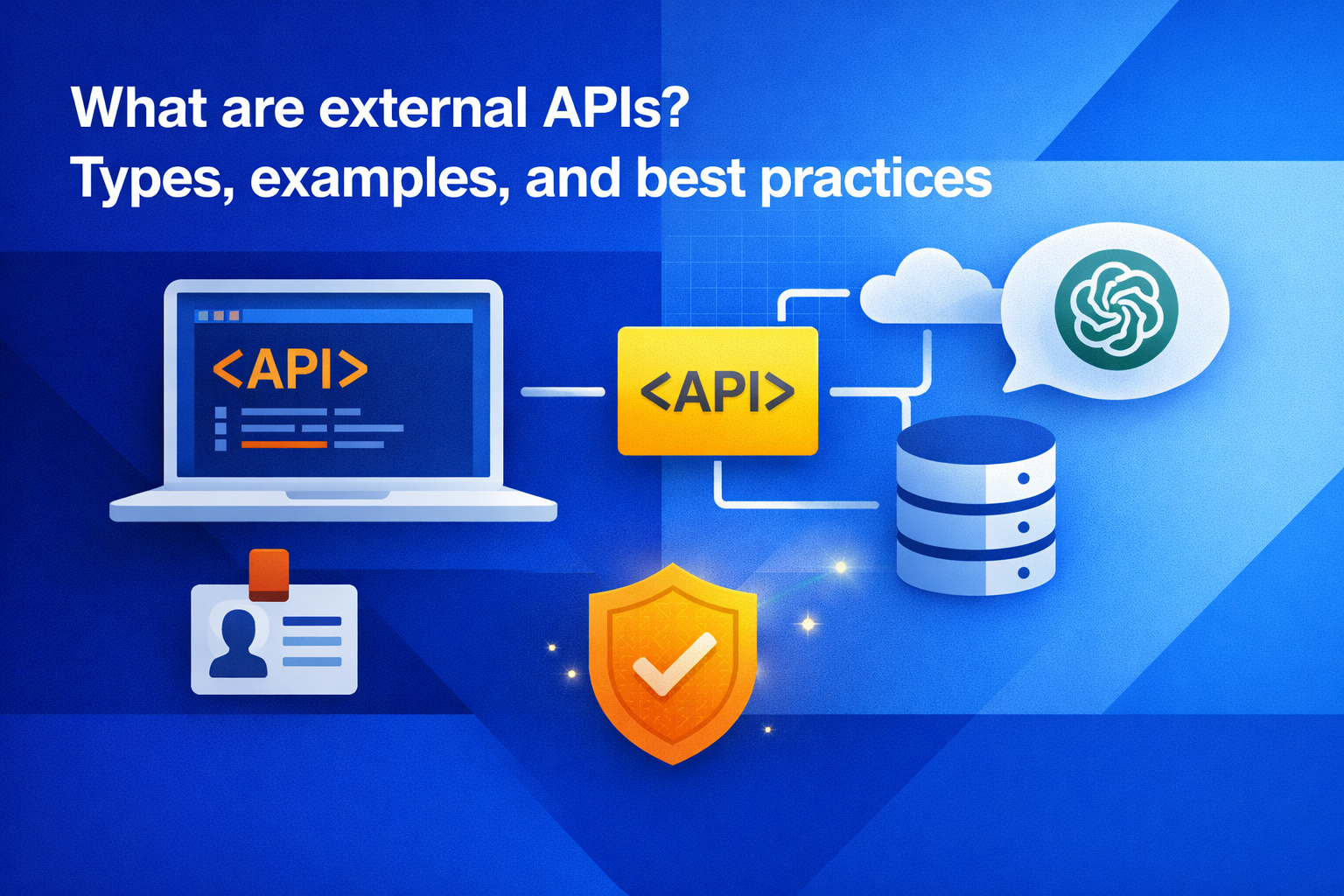 What are external APIs?
Types, examples, and best practices

<API>

<API>